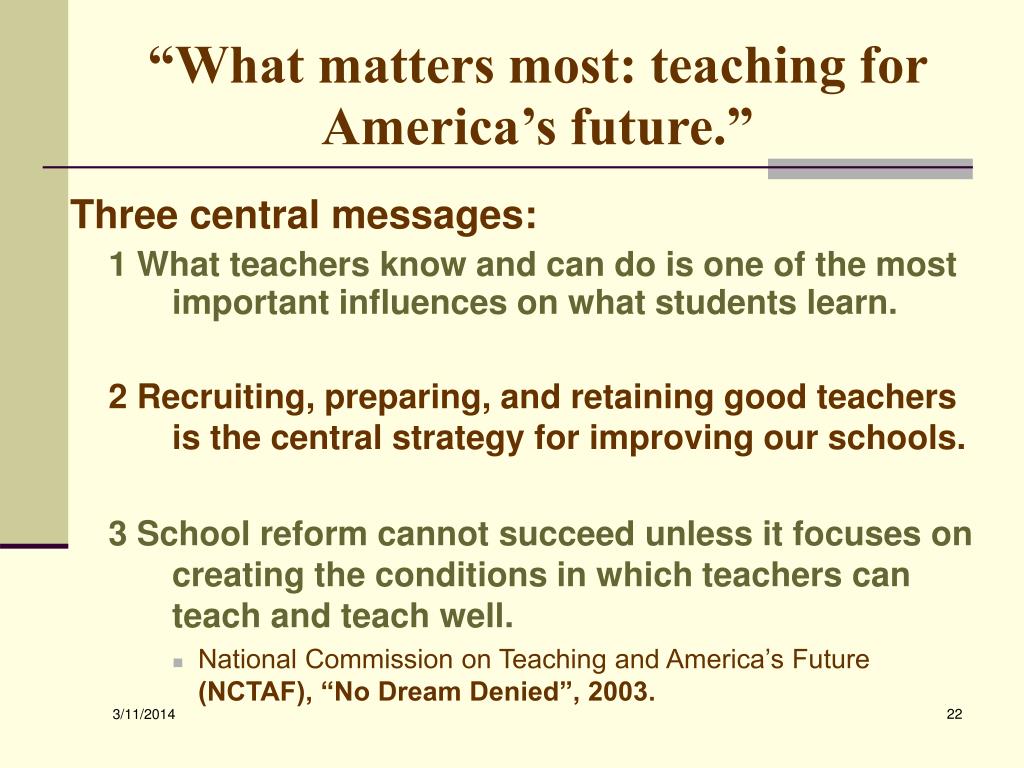 “What matters most: teaching for America’s future.”

Three central messages:

1 What teachers know and can do is one of the most important influences on what students learn.

2 Recruiting, preparing, and retaining good teachers is the central strategy for improving our schools.

3 School reform cannot succeed unless it focuses on creating the conditions in which teachers can teach and teach well.

National Commission on Teaching and America’s Future (NCTAF), “No Dream Denied”, 2003.

3/11/2014

22